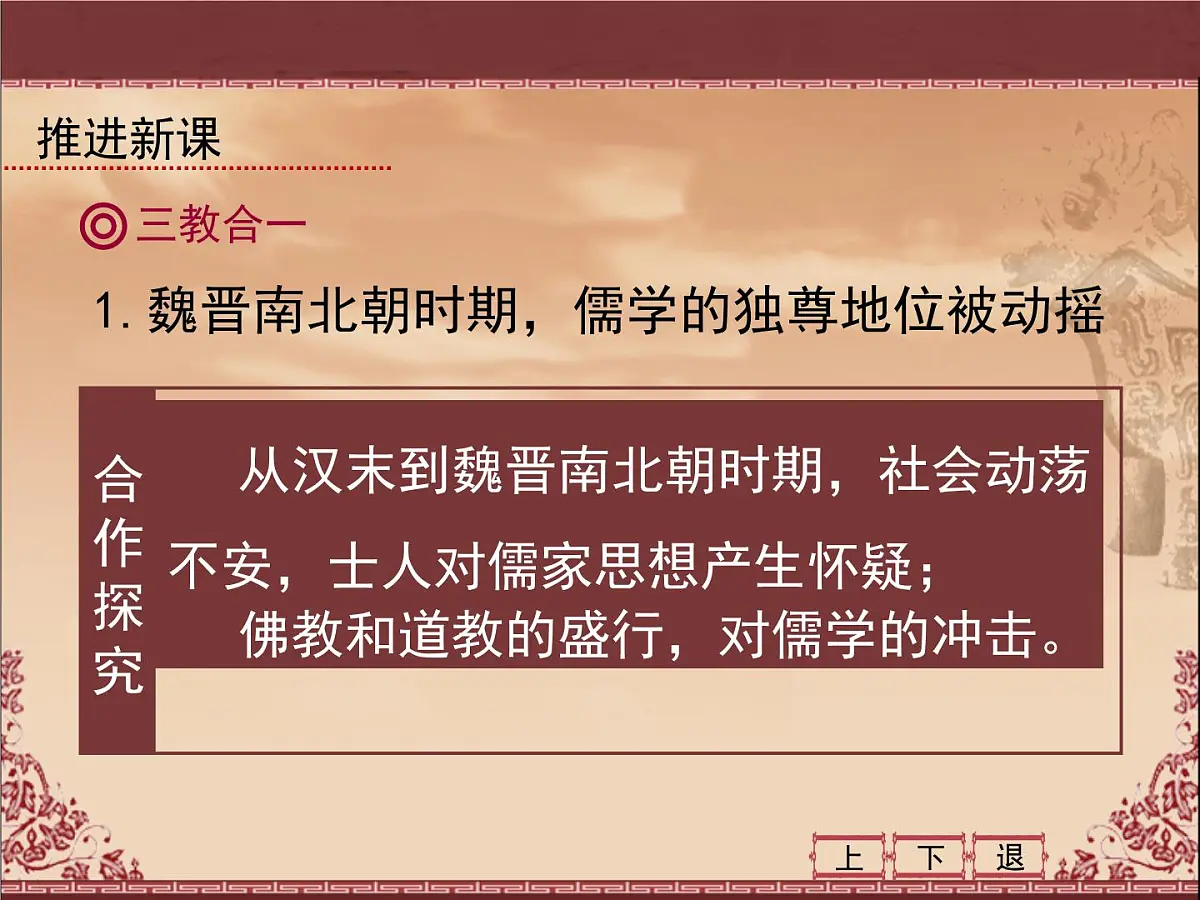 推进新课

◎三教合一

1. 魏晋南北朝时期，儒学的独尊地位被动摇

合作探究

从汉末到魏晋南北朝时期，社会动荡不安，士人对儒家思想产生怀疑；

佛教和道教的盛行，对儒学的冲击。

上 下 退